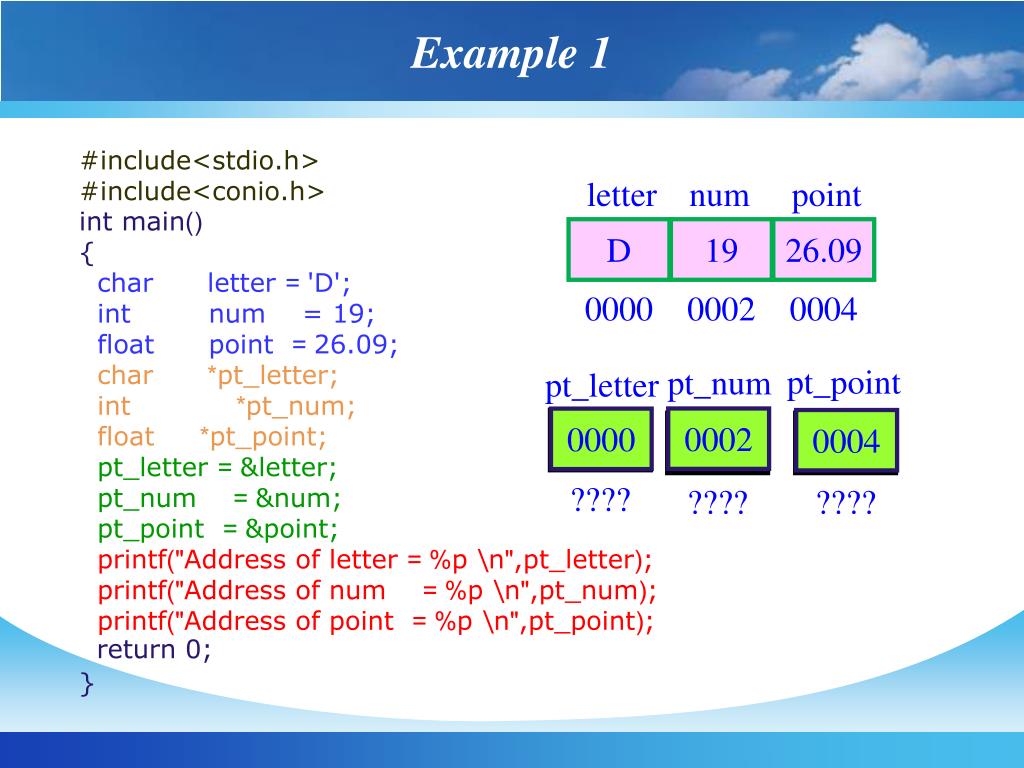 Example 1

#include<stdio.h>
#include<conio.h>
int main()
{
char letter = 'D';
int num = 19;
float point = 26.09;
char *pt_letter;
int *pt_num;
float *pt_point;
pt_letter = &letter;
pt_num = &num;
pt_point = &point;
printf("Address of letter = %p \n",pt_letter);
printf("Address of num = %p \n",pt_num);
printf("Address of point = %p \n",pt_point);
return 0;
}

| letter | num | point |
|---|---|---|
| D | 19 | 26.09 |
| 0000 | 0002 | 0004 |

| pt_letter | pt_num | pt_point |
|---|---|---|
| 0000 | 0002 | 0004 |
| ???? | ???? | ???? |